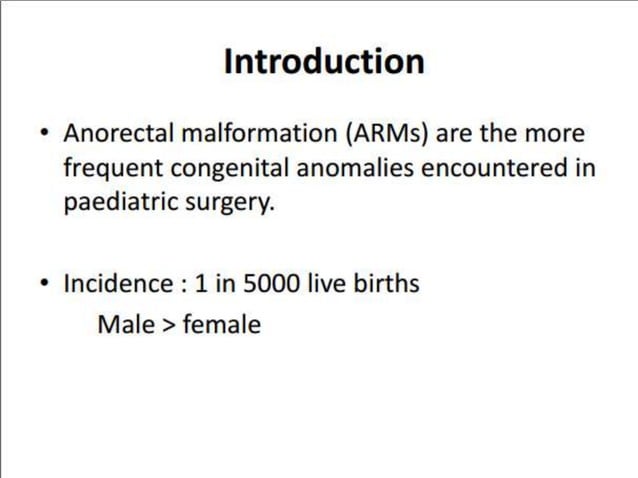 Introduction

• Anorectal malformation (ARMs) are the more frequent congenital anomalies encountered in paediatric surgery.

• Incidence : 1 in 5000 live births
Male > female